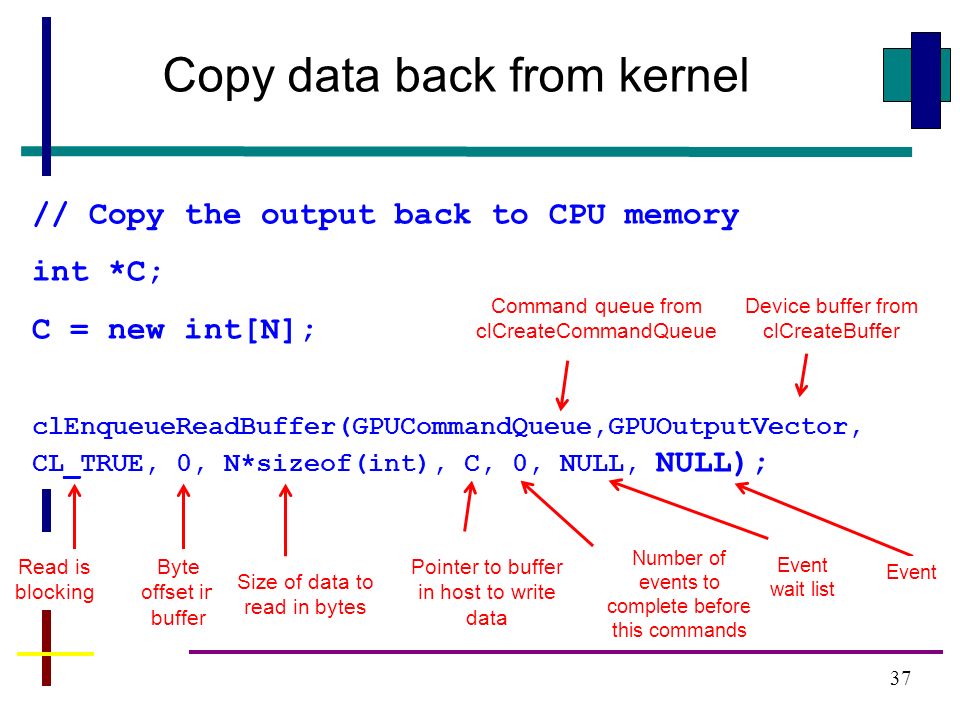 Copy data back from kernel

// Copy the output back to CPU memory

int *C;

C = new int[N];

Command queue from clCreateCommandQueue

Device buffer from clCreateBuffer

clEnqueueReadBuffer(GPUCommandQueue,GPUOutputVector, CL_TRUE, 0, N*sizeof(int), C, 0, NULL, NULL);

Read is blocking

Byte offset ir buffer

Size of data to read in bytes

Pointer to buffer in host to write data

Number of events to complete before this commands

Event wait list

Event

37